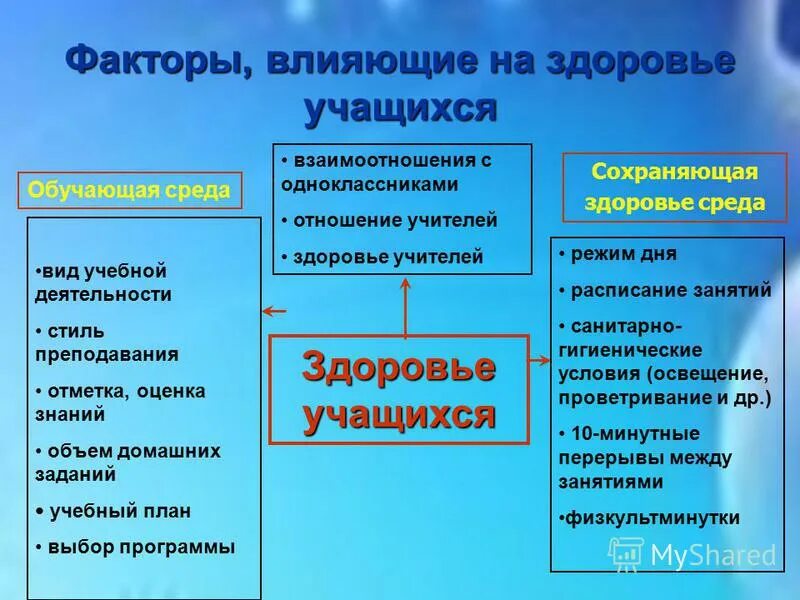 Факторы, влияющие на здоровье учащихся

Обучающая среда

•вид учебной деятельности
• стиль преподавания
• отметка, оценка знаний
• объем домашних заданий
• учебный план
• выбор программы

• взаимоотношения с одноклассниками
• отношение учителей
• здоровье учителей

Здоровье учащихся

Сохраняющая здоровье среда

• режим дня
• расписание занятий
• санитарно-гигиенические условия (освещение, проветривание и др.)
• 10-минутные перерывы между занятиями
•физкультминутки

MyShared